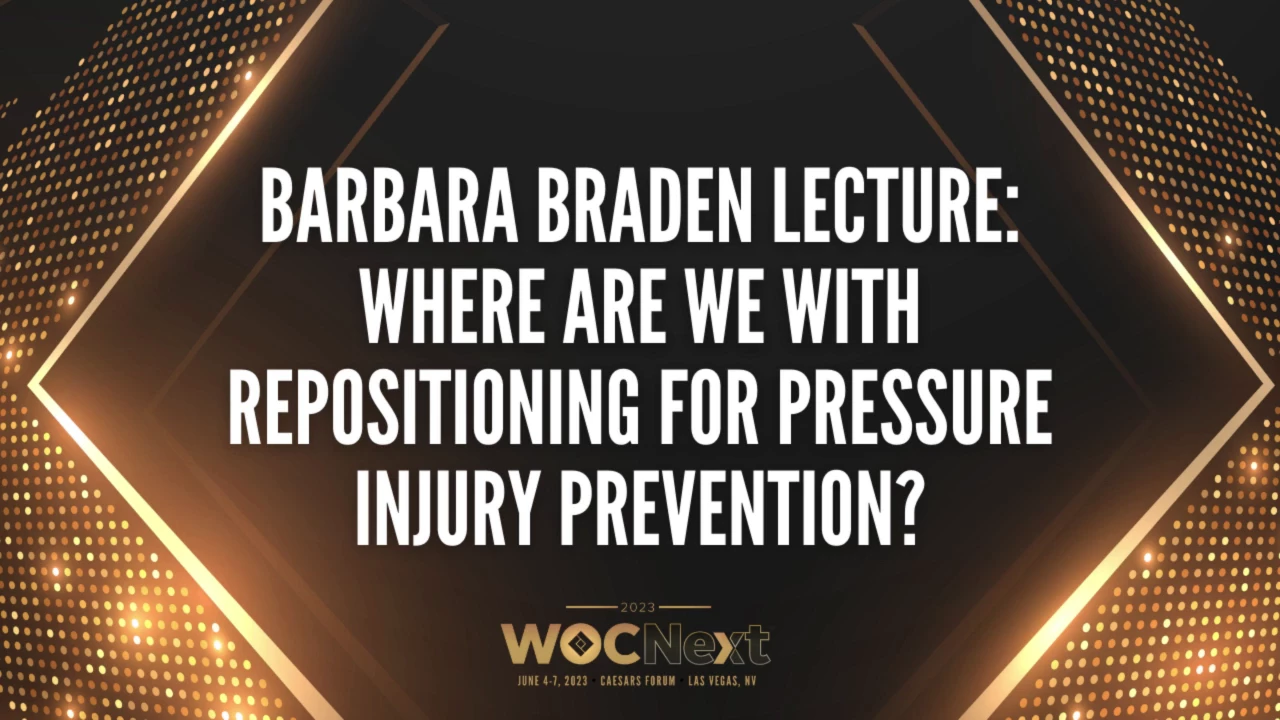 BARBARA BRADEN LECTURE: WHERE ARE WE WITH REPOSITIONING FOR PRESSURE INJURY PREVENTION?

2023
WOCNext
JUNE 4-7, 2023 • CAESARS FORUM • LAS VEGAS, NV